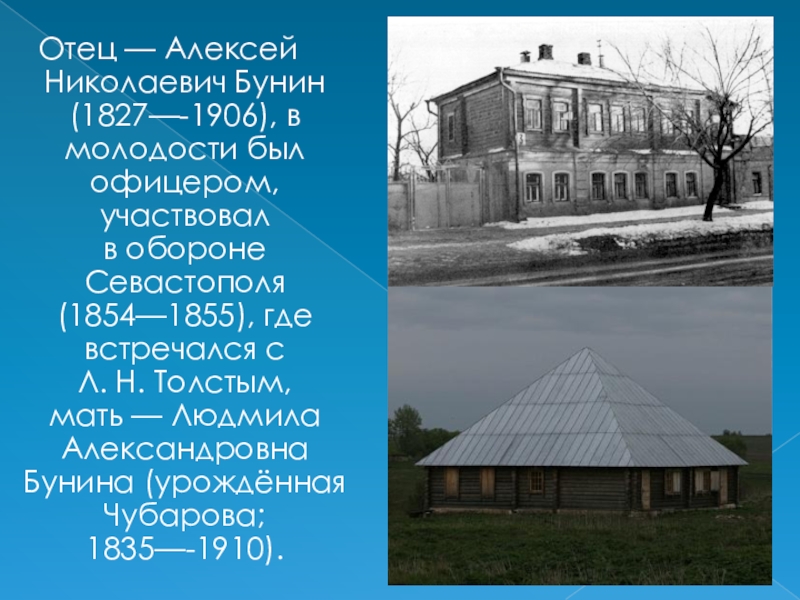 Отец — Алексей Николаевич Бунин (1827—-1906), в молодости был офицером, участвовал в обороне Севастополя (1854—1855), где встречался с Л. Н. Толстым, мать — Людмила Александровна Бунина (урождённая Чубарова; 1835—-1910).